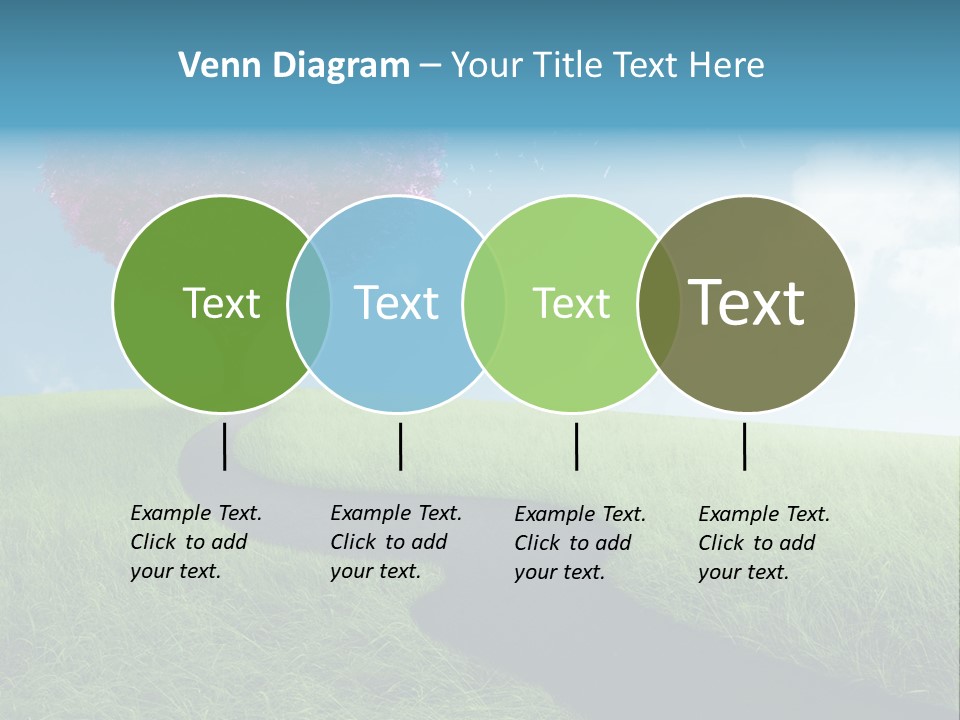 Venn Diagram – Your Title Text Here

Text

Text

Text

Text

Example Text. Click to add your text.

Example Text. Click to add your text.

Example Text. Click to add your text.

Example Text. Click to add your text.